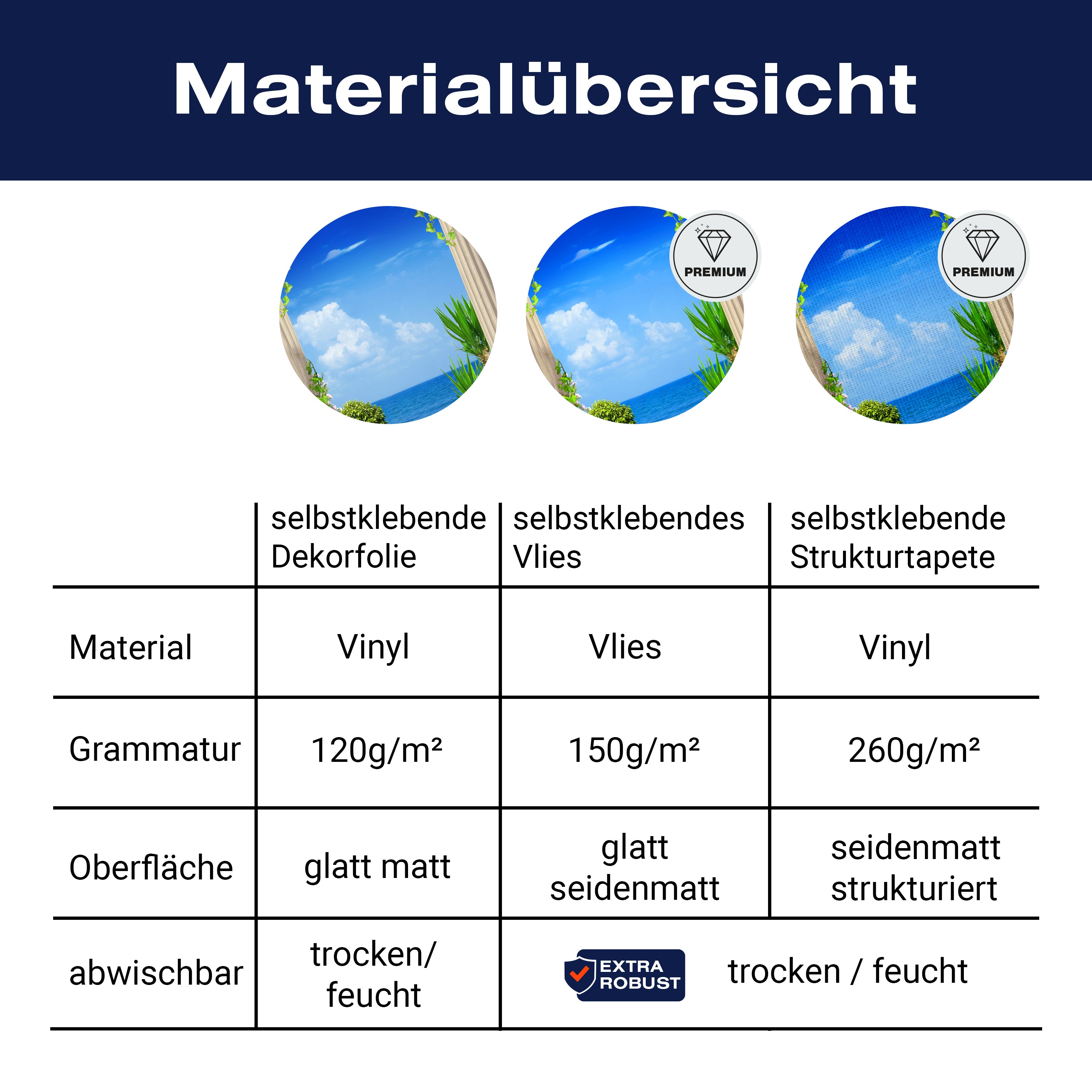 Materialübersicht

PREMIUM

PREMIUM

| | selbstklebende Dekorfolie | selbstklebendes Vlies | selbstklebende Strukturtapete |
|---|---|---|---|
| Material | Vinyl | Vlies | Vinyl |
| Grammatur | 120g/m² | 150g/m² | 260g/m² |
| Oberfläche | glatt matt | glatt seidenmatt | seidenmatt strukturiert |
| abwischbar | trocken/ feucht | EXTRA ROBUST trocken / feucht | |